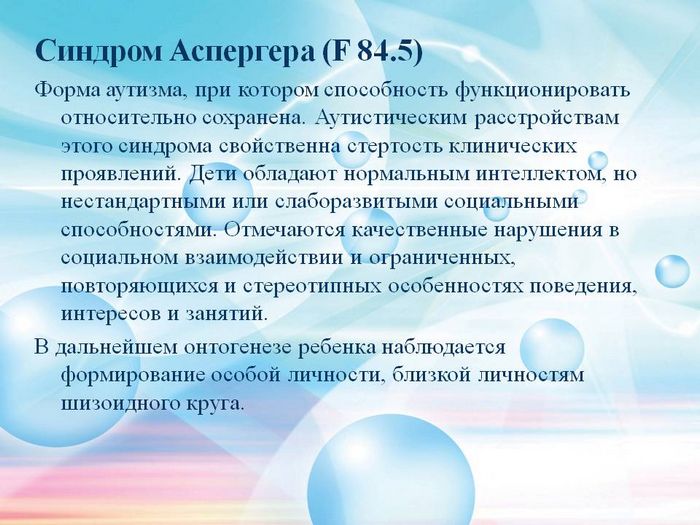 Синдром Аспергера (F 84.5)

Форма аутизма, при котором способность функционировать относительно сохранена. Аутистическим расстройствам этого синдрома свойственна стертость клинических проявлений. Дети обладают нормальным интеллектом, но нестандартными или слаборазвитыми социальными способностями. Отмечаются качественные нарушения в социальном взаимодействии и ограниченных, повторяющихся и стереотипных особенностях поведения, интересов и занятий.

В дальнейшем онтогенезе ребенка наблюдается формирование особой личности, близкой личностям шизоидного круга.